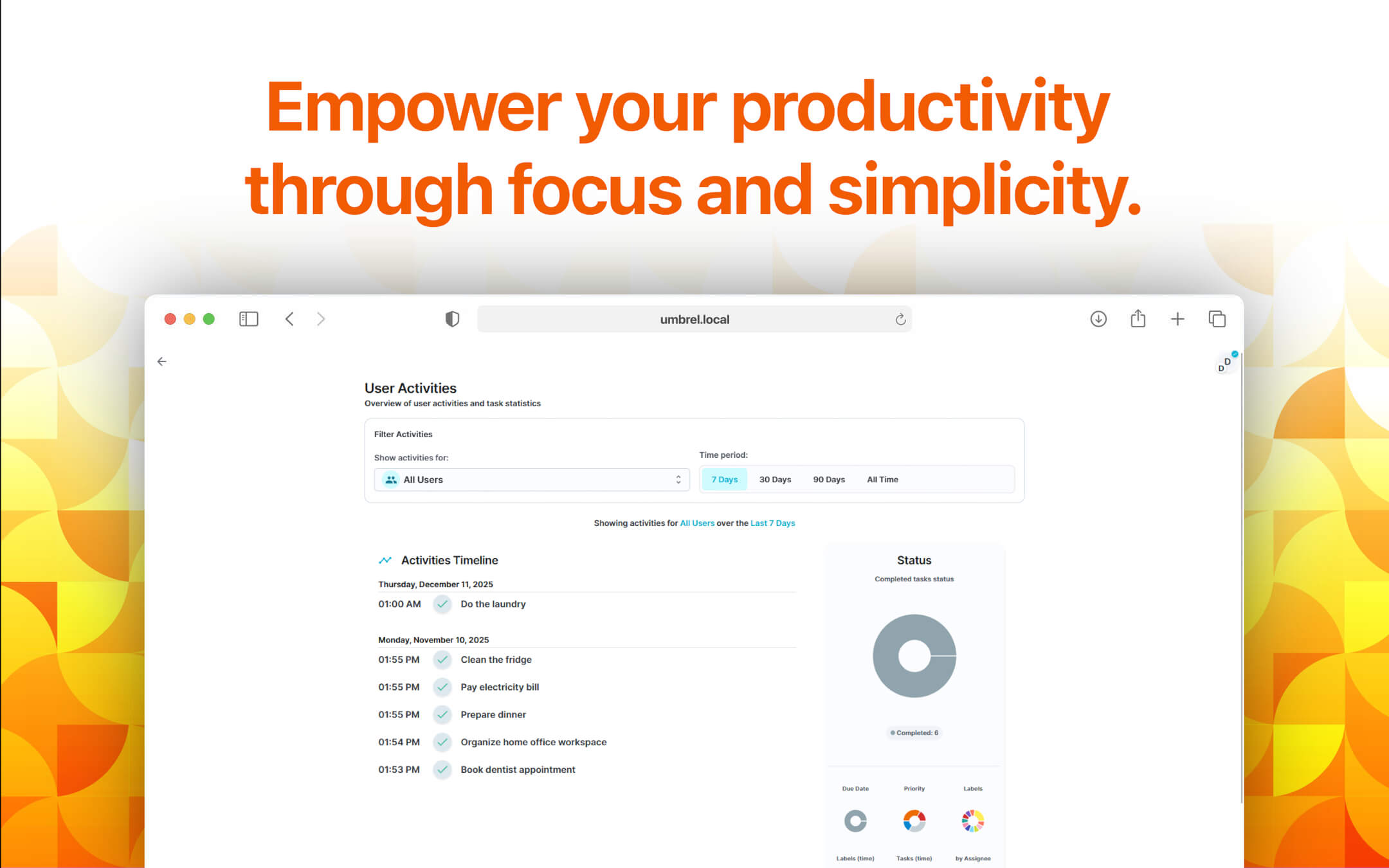 Empower your productivity through focus and simplicity.

umbrel.local

D D

User Activities
Overview of user activities and task statistics

Filter Activities

Show activities for:
All Users

Time period:
7 Days 30 Days 90 Days All Time

Showing activities for All Users over the Last 7 Days

Activities Timeline

Thursday, December 11, 2025
01:00 AM Do the laundry

Monday, November 10, 2025
01:55 PM Clean the fridge
01:55 PM Pay electricity bill
01:55 PM Prepare dinner
01:54 PM Organize home office workspace
01:53 PM Book dentist appointment

Status
Completed tasks status

Completed: 6

Due Date Priority Labels

Labels (time) Tasks (time) by Assignee